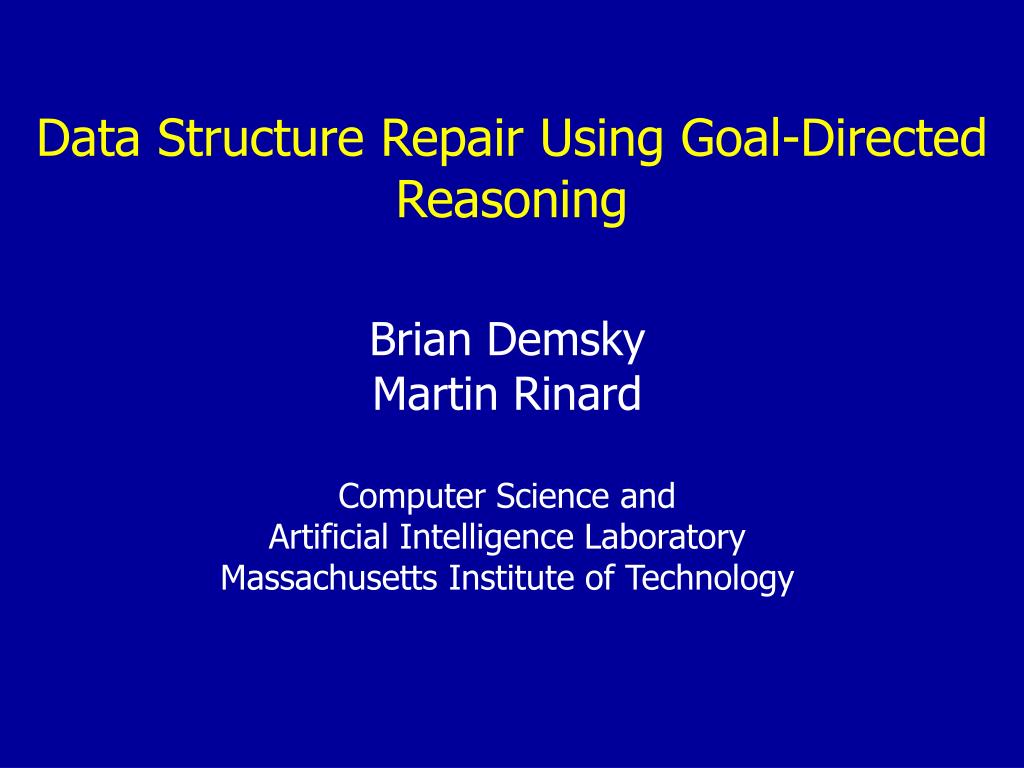 Data Structure Repair Using Goal-Directed Reasoning

Brian Demsky
Martin Rinard

Computer Science and
Artificial Intelligence Laboratory
Massachusetts Institute of Technology